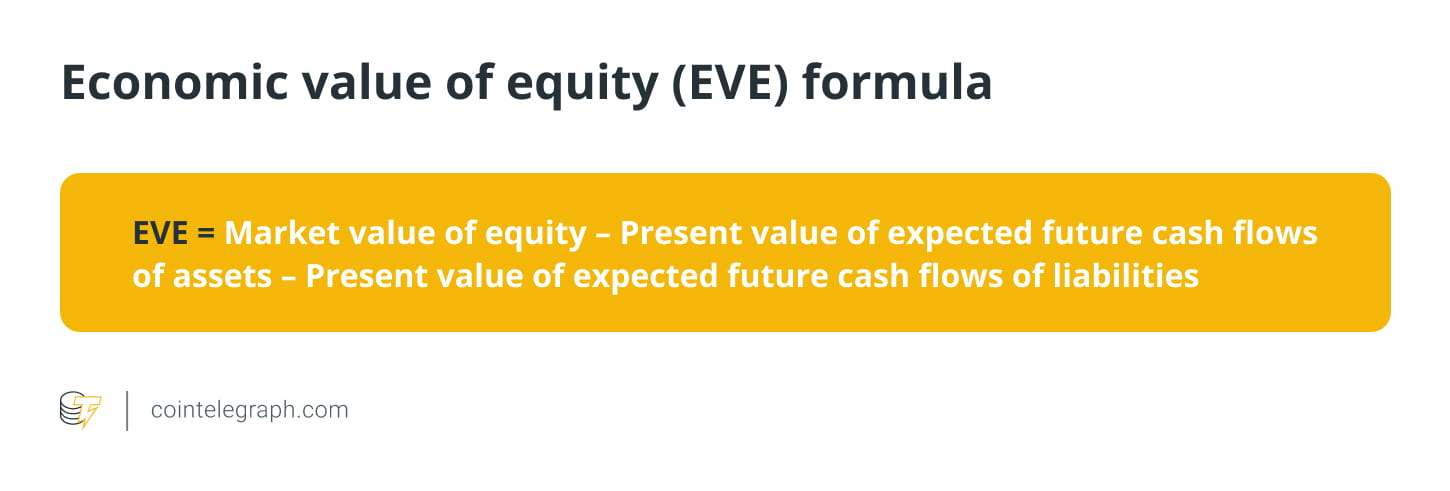 Economic value of equity (EVE) formula

EVE = Market value of equity – Present value of expected future cash flows of assets – Present value of expected future cash flows of liabilities

cointelegraph.com